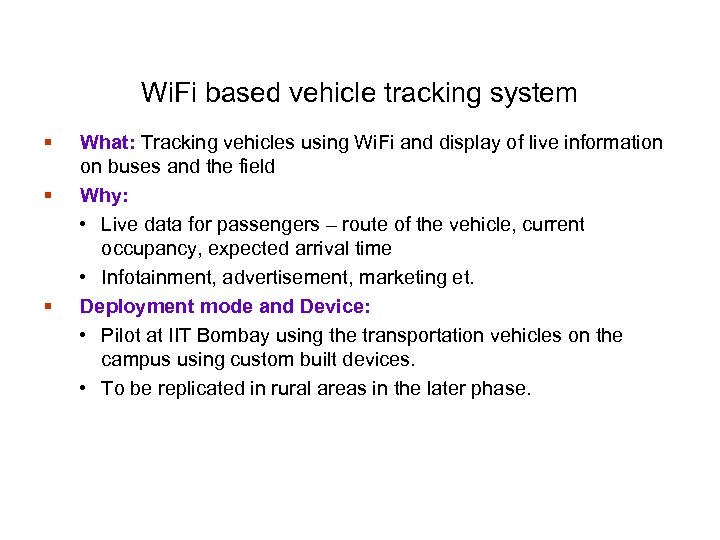 WiFi based vehicle tracking system

▪ What: Tracking vehicles using WiFi and display of live information on buses and the field

▪ Why:

• Live data for passengers – route of the vehicle, current occupancy, expected arrival time

• Infotainment, advertisement, marketing et.

▪ Deployment mode and Device:

• Pilot at IIT Bombay using the transportation vehicles on the campus using custom built devices.

• To be replicated in rural areas in the later phase.